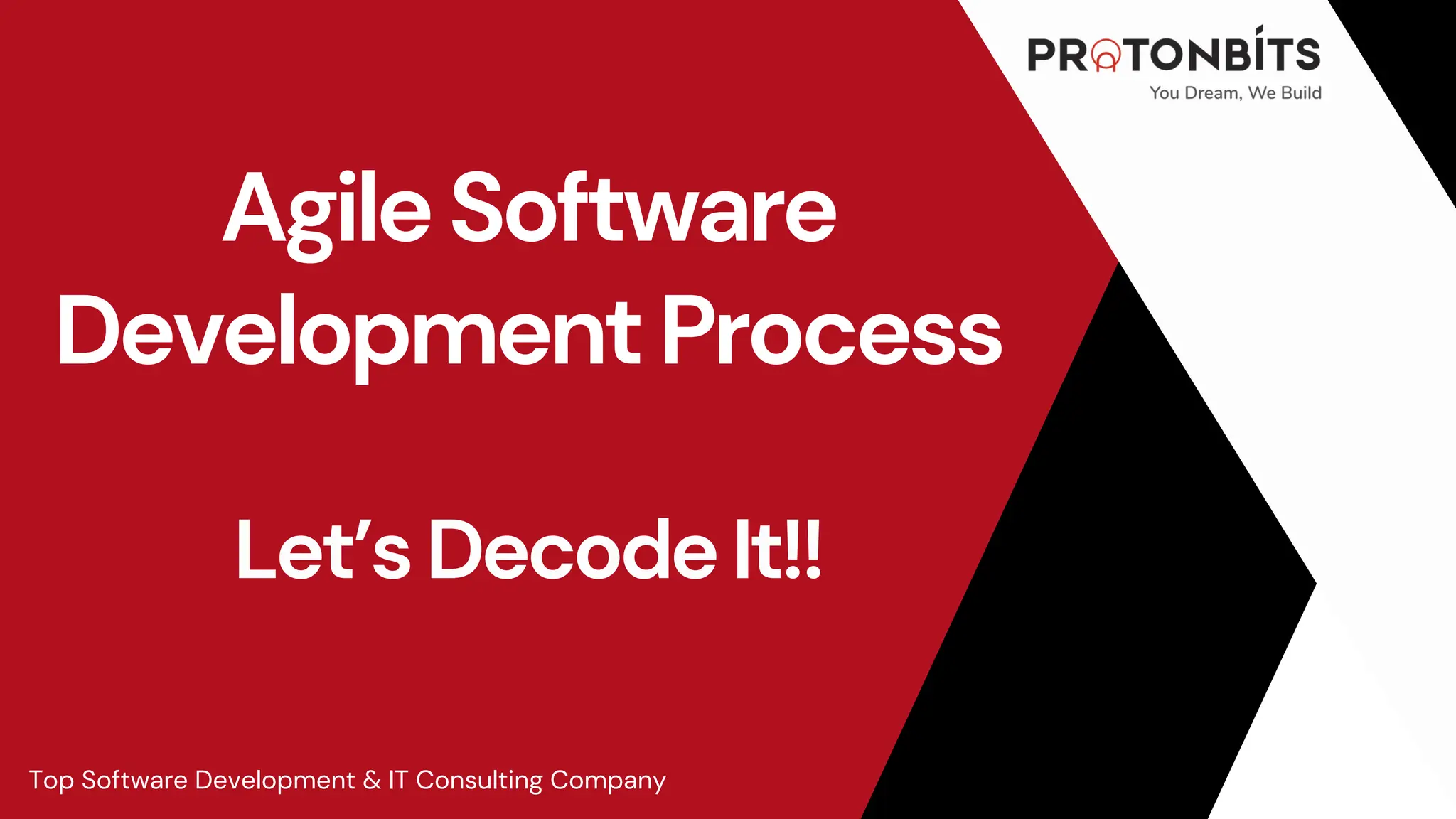 PROTONBITS
You Dream, We Build

Agile Software Development Process

Let's Decode It!!

Top Software Development & IT Consulting Company